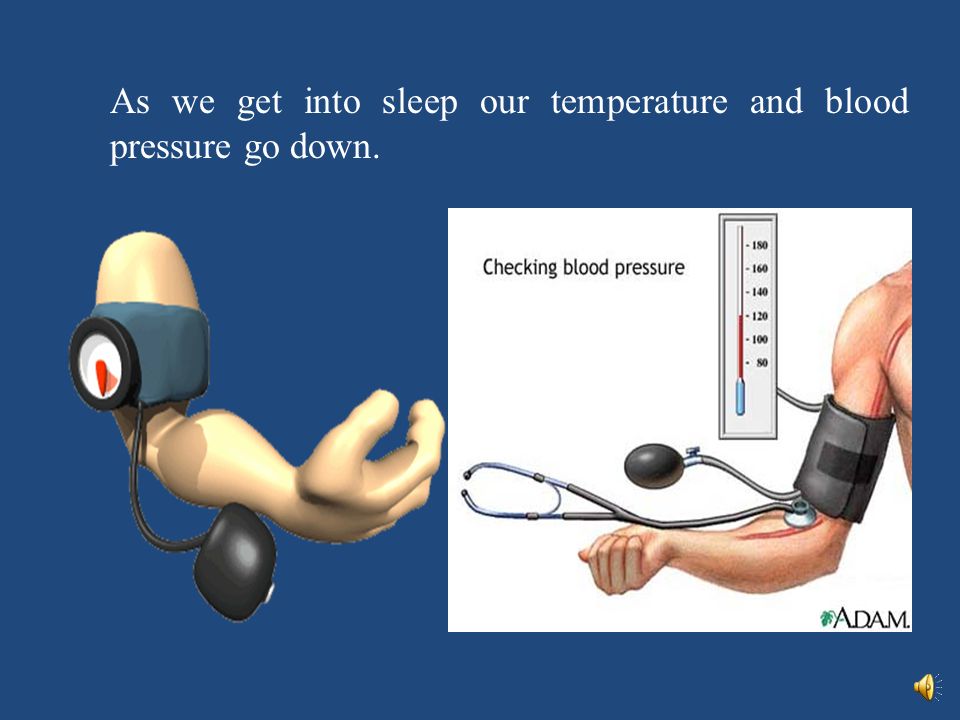 As we get into sleep our temperature and blood pressure go down.

Checking blood pressure

180
160
140
120
100
80

A.D.A.M.